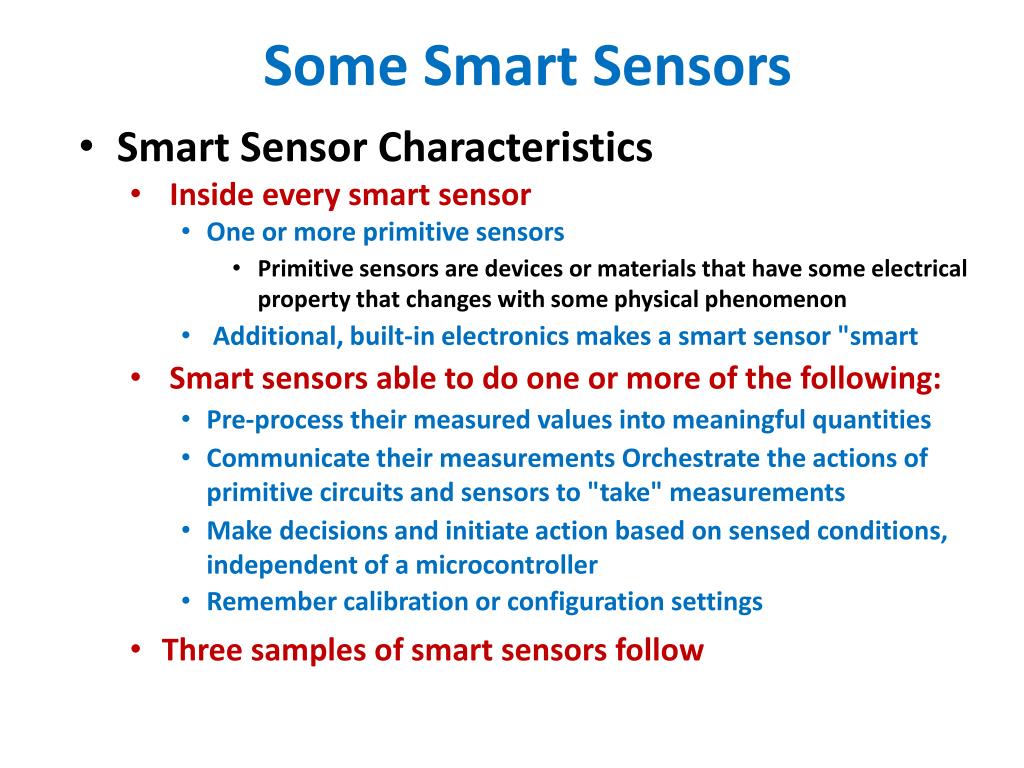 Some Smart Sensors

• Smart Sensor Characteristics
  • Inside every smart sensor
    • One or more primitive sensors
      • Primitive sensors are devices or materials that have some electrical property that changes with some physical phenomenon
    • Additional, built-in electronics makes a smart sensor "smart
  • Smart sensors able to do one or more of the following:
    • Pre-process their measured values into meaningful quantities
    • Communicate their measurements Orchestrate the actions of primitive circuits and sensors to "take" measurements
    • Make decisions and initiate action based on sensed conditions, independent of a microcontroller
    • Remember calibration or configuration settings
  • Three samples of smart sensors follow